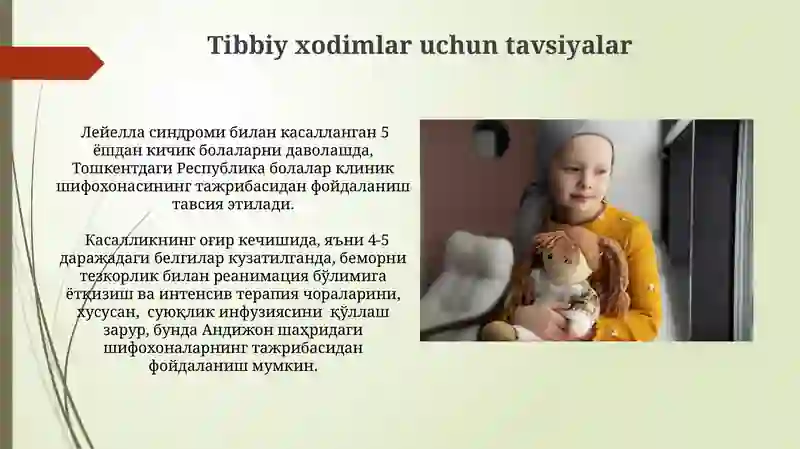 Tibbiy xodimlar uchun tavsiyalar

Лейелла синдроми билан касалланган 5 ёшдан кичик болаларни даволашда, Тошкентдаги Республика болалар клиник шифохонасининг тажрибасидан фойдаланиш тавсия этилади.

Касалликнинг оғир кечишида, яъни 4-5 даражадаги белгилар кузатилганда, беморни тезкорлик билан реанимация бўлимига ётқизиш ва интенсив терапия чораларини, хусусан, суюқлик инфузиясини қўллаш зарур, бунда Андижон шаҳридаги шифохоналарнинг тажрибасидан фойдаланиш мумкин.